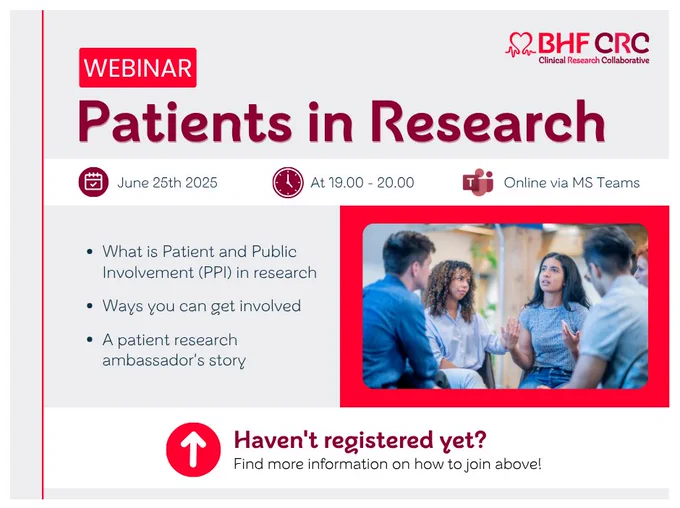 BHF CRC
Clinical Research Collaborative

WEBINAR

Patients in Research

June 25th 2025

At 19.00 - 20.00

Online via MS Teams

• What is Patient and Public Involvement (PPI) in research

• Ways you can get involved

• A patient research ambassador's story

Haven't registered yet?

Find more information on how to join above!